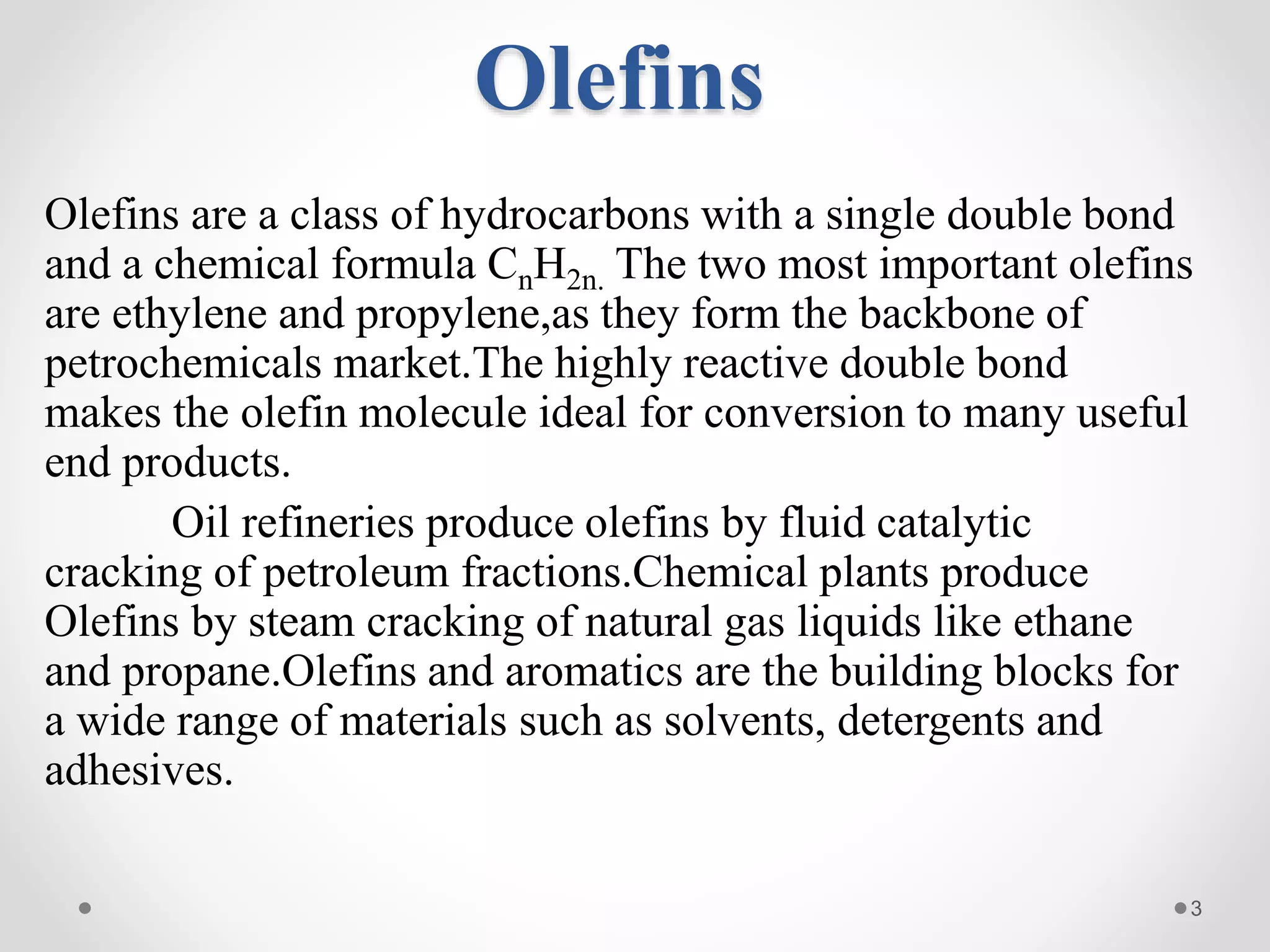 Olefins

Olefins are a class of hydrocarbons with a single double bond and a chemical formula $C_nH_{2n.}$ The two most important olefins are ethylene and propylene,as they form the backbone of petrochemicals market.The highly reactive double bond makes the olefin molecule ideal for conversion to many useful end products.

Oil refineries produce olefins by fluid catalytic cracking of petroleum fractions.Chemical plants produce Olefins by steam cracking of natural gas liquids like ethane and propane.Olefins and aromatics are the building blocks for a wide range of materials such as solvents, detergents and adhesives.

3